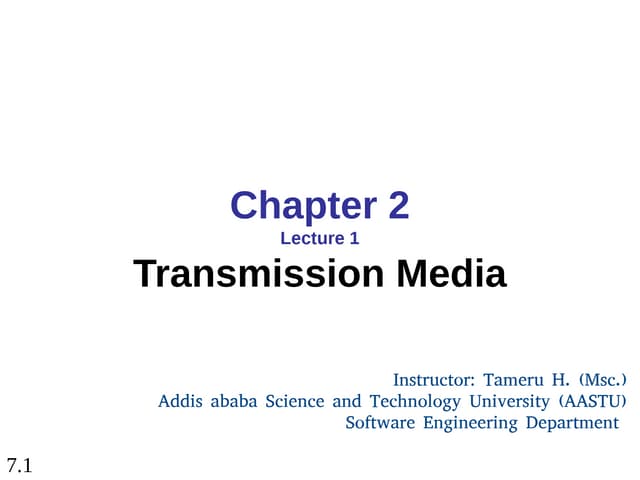 Chapter 2
Lecture 1
Transmission Media

Instructor: Tameru H. (Msc.)
Addis ababa Science and Technology University (AASTU)
Software Engineering Department

7.1